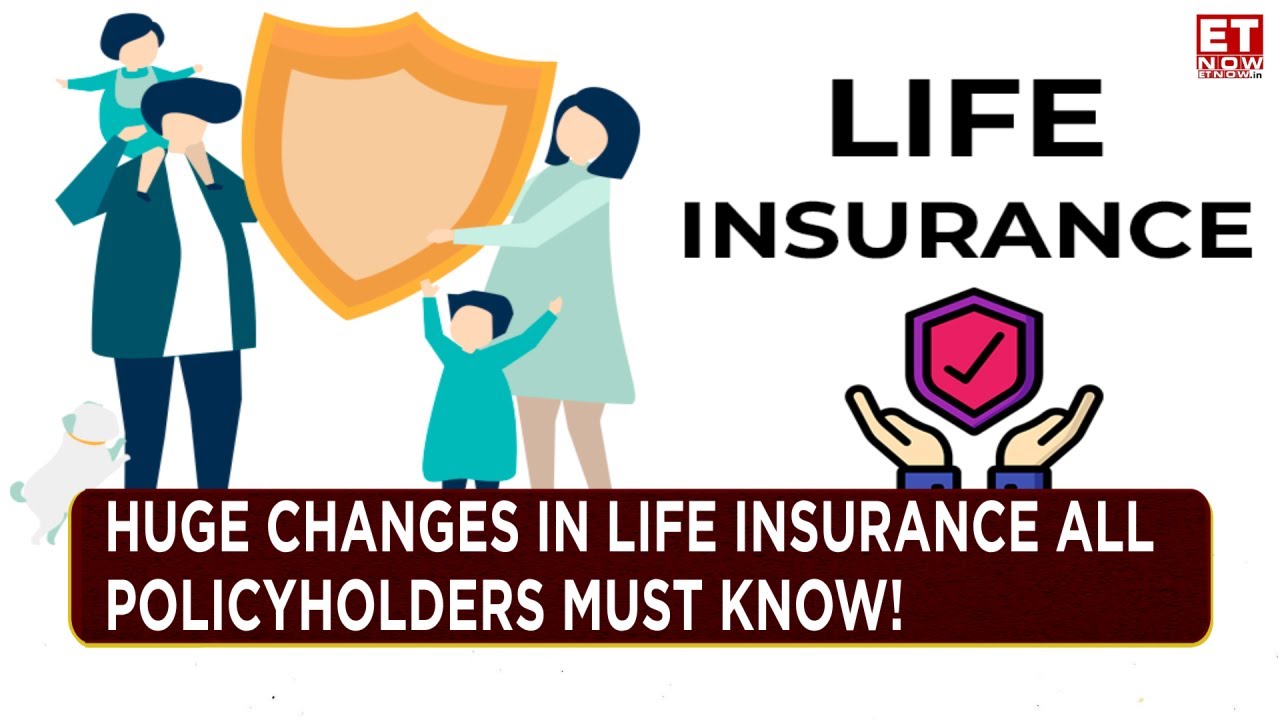 ET NOW
ETNOW.in

LIFE INSURANCE

HUGE CHANGES IN LIFE INSURANCE ALL POLICYHOLDERS MUST KNOW!